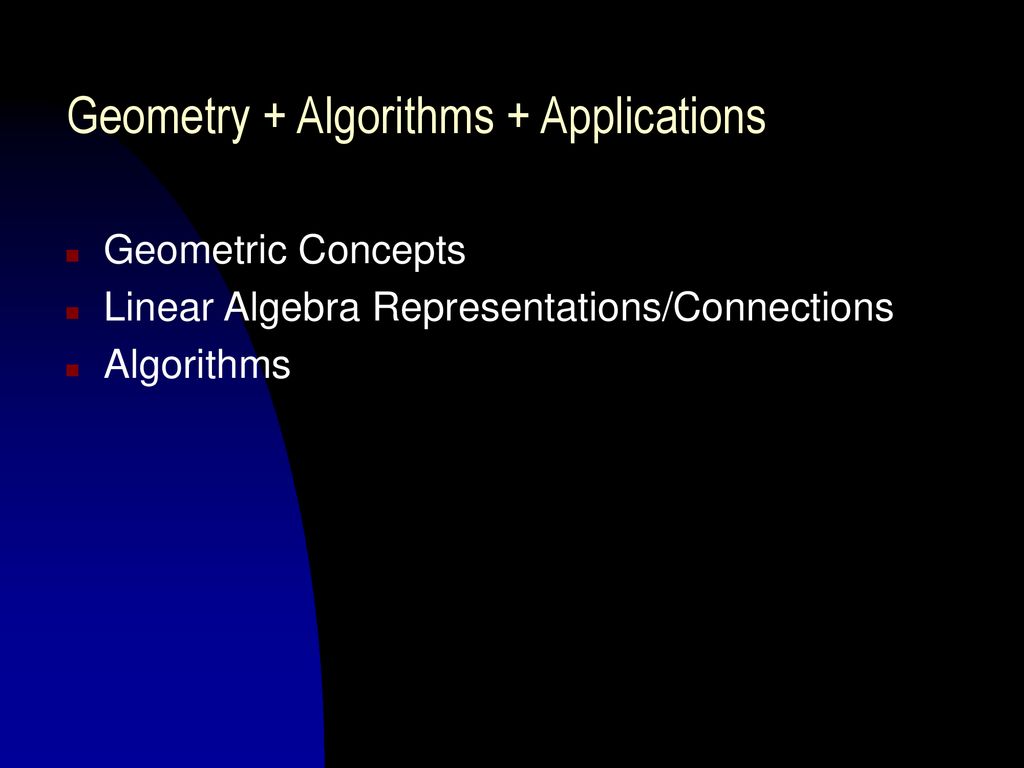 Geometry + Algorithms + Applications

Geometric Concepts
Linear Algebra Representations/Connections
Algorithms